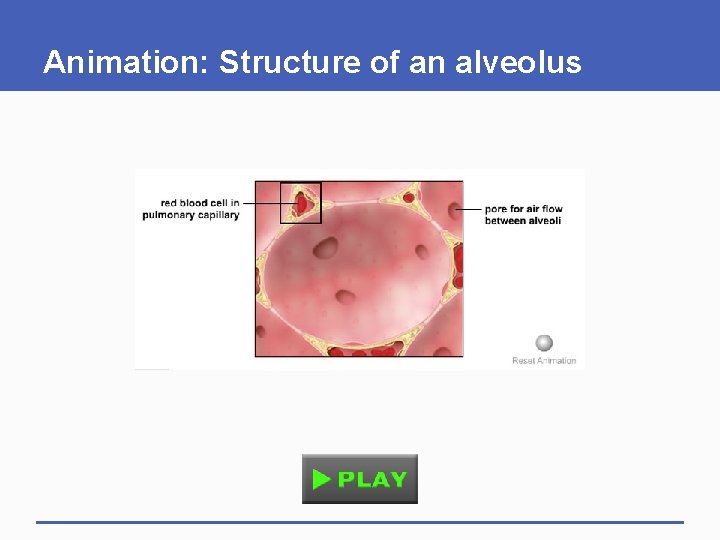 Animation: Structure of an alveolus

red blood cell in pulmonary capillary

pore for air flow between alveoli

Reset Animation

PLAY